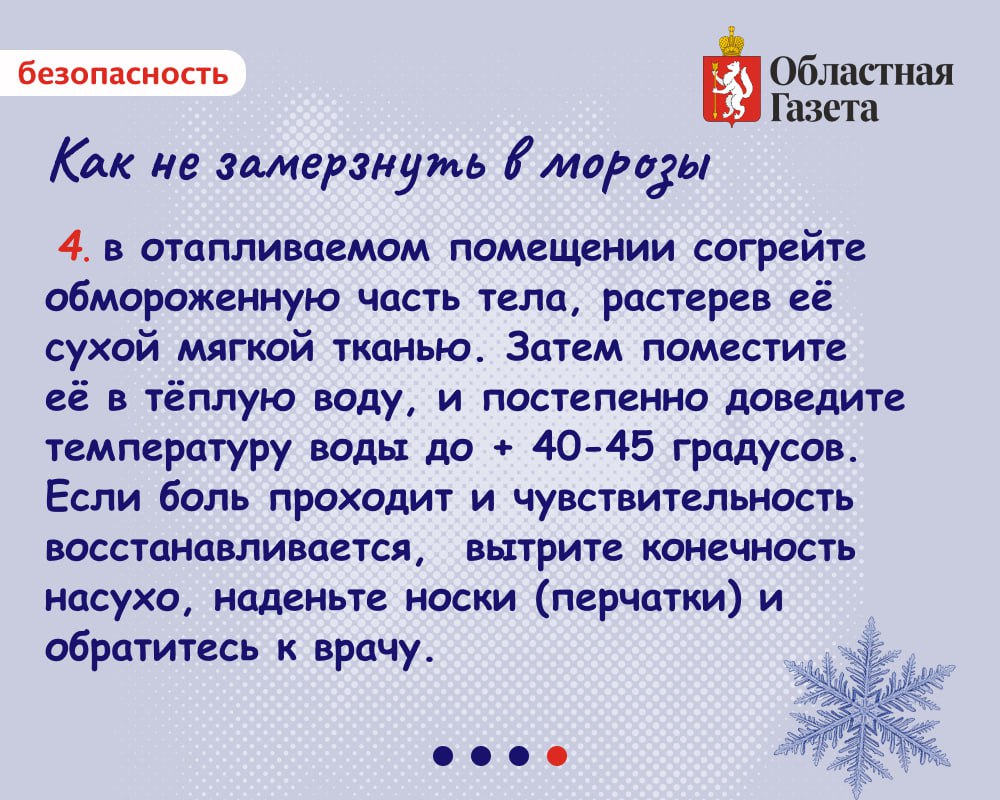 безопасность

Областная Газета

Как не замерзнуть в морозы

4. в отапливаемом помещении согрейте обмороженную часть тела, растерев её сухой мягкой тканью. Затем поместите её в тёплую воду, и постепенно доведите температуру воды до + 40-45 градусов. Если боль проходит и чувствительность восстанавливается,  вытрите конечность насухо, наденьте носки (перчатки) и обратитесь к врачу.